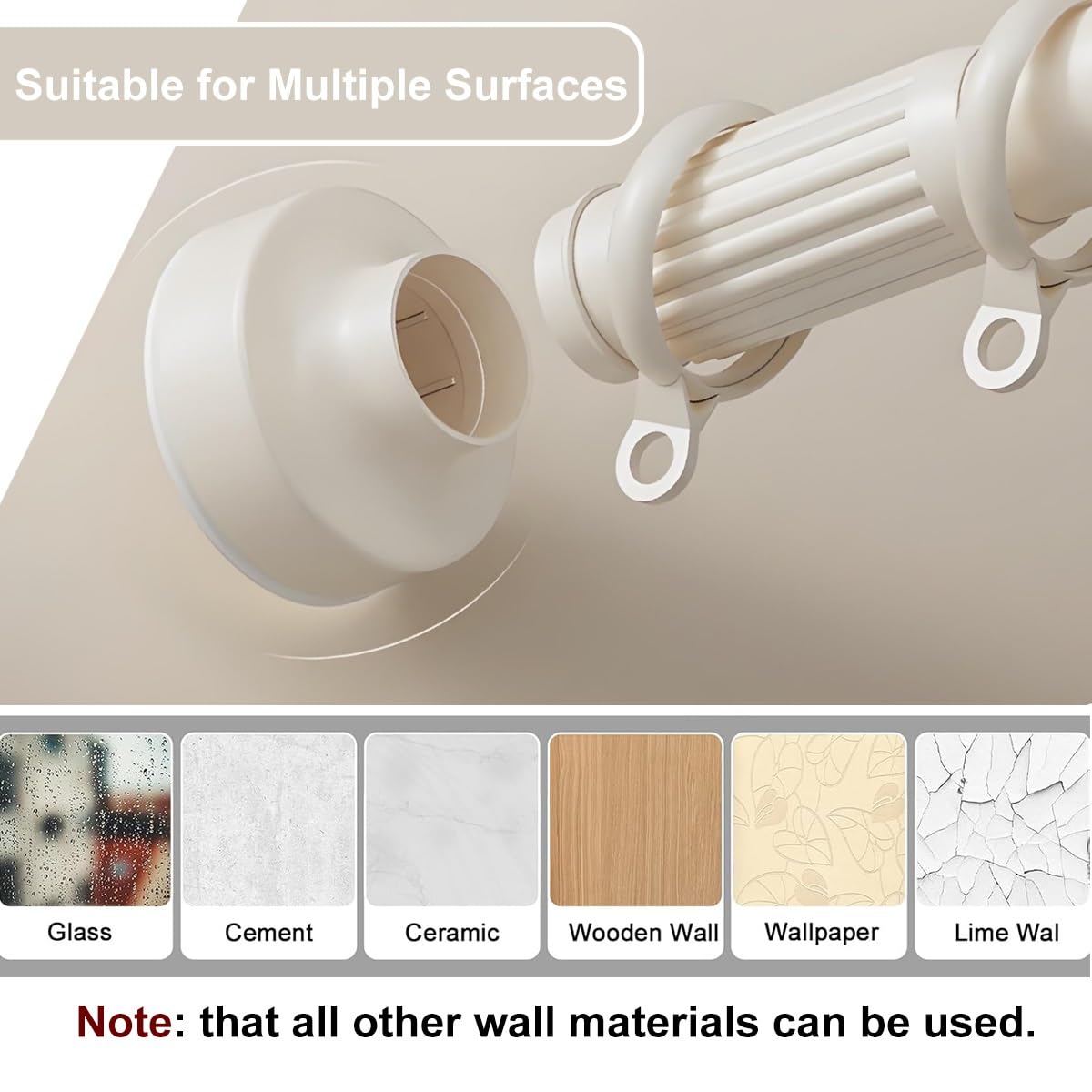 Suitable for Multiple Surfaces

Glass

Cement

Ceramic

Wooden Wall

Wallpaper

Lime Wal

Note: that all other wall materials can be used.